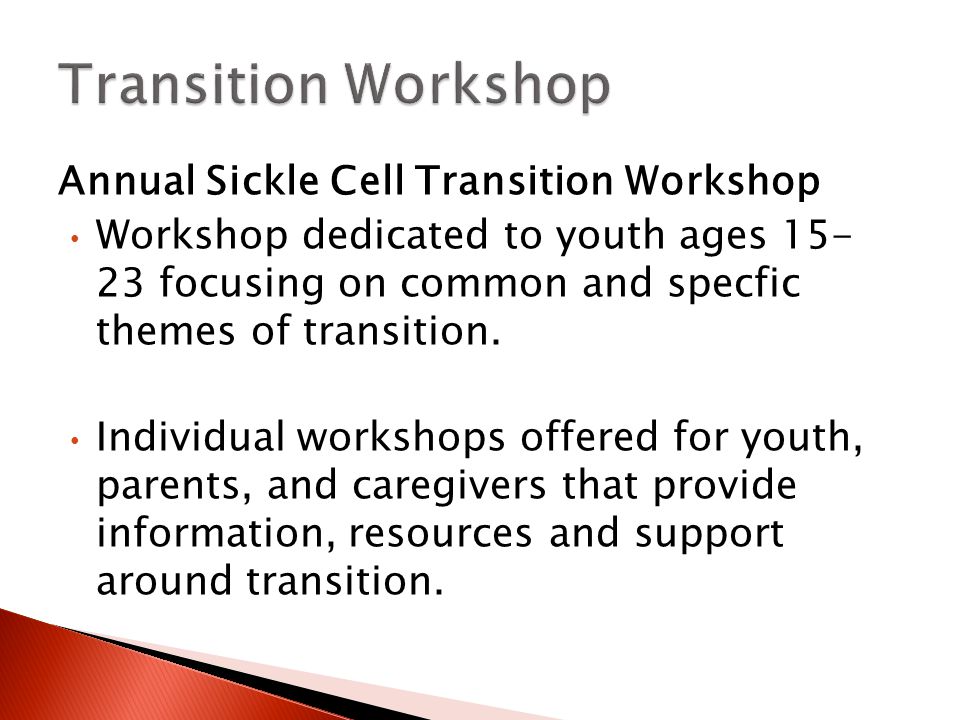 Transition Workshop

Annual Sickle Cell Transition Workshop

• Workshop dedicated to youth ages 15-23 focusing on common and specfic themes of transition.

• Individual workshops offered for youth, parents, and caregivers that provide information, resources and support around transition.